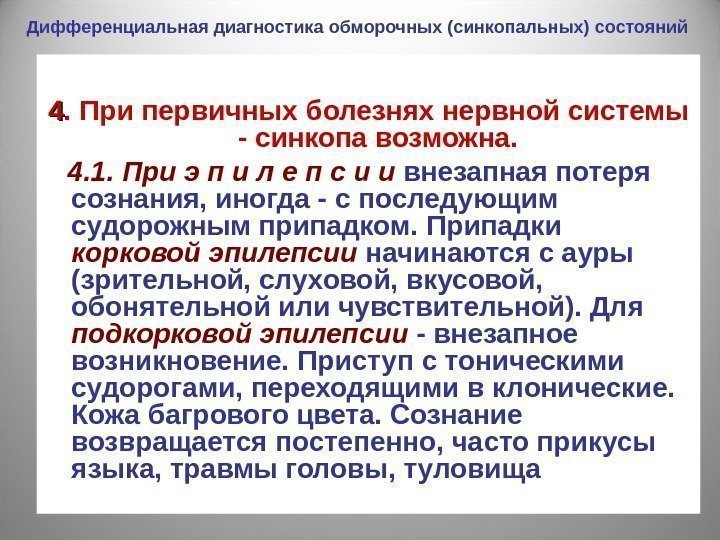 Дифференциальная диагностика обморочных (синкопальных) состояний

4. При первичных болезнях нервной системы - синкопа возможна.

4.1. При э п и л е п с и и внезапная потеря сознания, иногда - с последующим судорожным припадком. Припадки корковой эпилепсии начинаются с ауры (зрительной, слуховой, вкусовой, обонятельной или чувствительной). Для подкорковой эпилепсии - внезапное возникновение. Приступ с тоническими судорогами, переходящими в клонические. Кожа багрового цвета. Сознание возвращается постепенно, часто прикусы языка, травмы головы, туловища